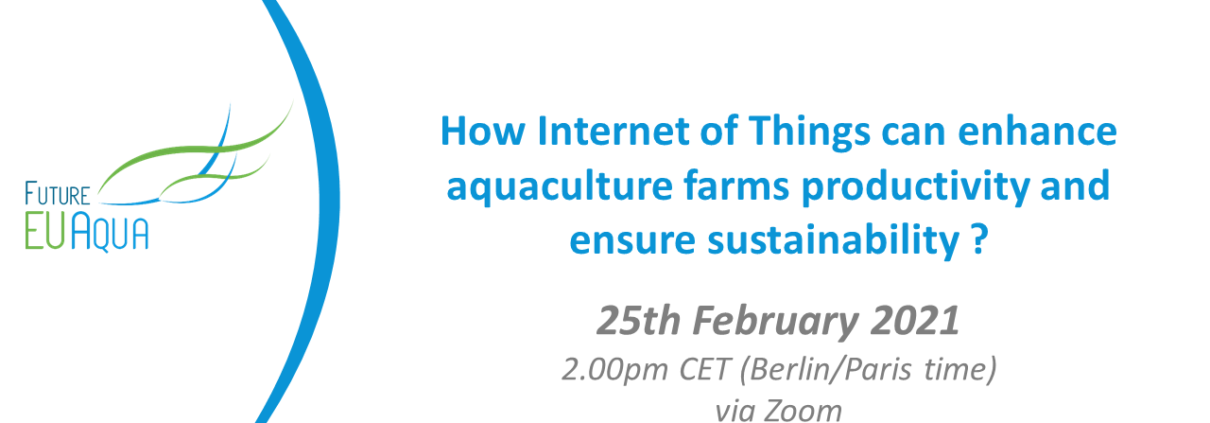 FUTURE
EUAQUA

How Internet of Things can enhance aquaculture farms productivity and ensure sustainability ?

25th February 2021
2.00pm CET (Berlin/Paris time)
via Zoom